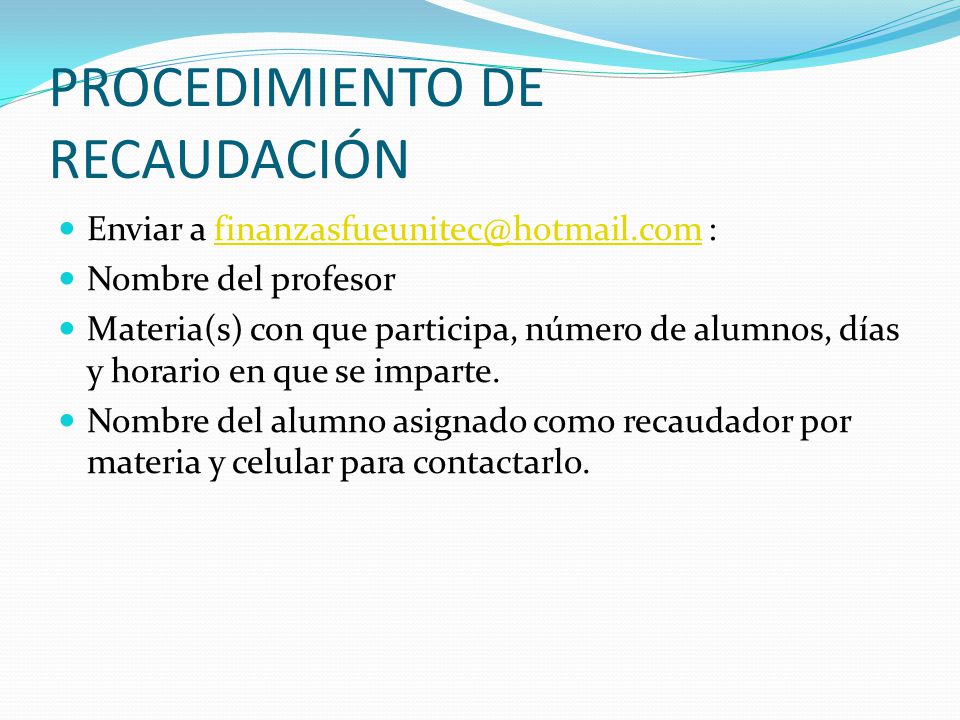 PROCEDIMIENTO DE RECAUDACIÓN

- Enviar a finanzasfueunitec@hotmail.com :
- Nombre del profesor
- Materia(s) con que participa, número de alumnos, días y horario en que se imparte.
- Nombre del alumno asignado como recaudador por materia y celular para contactarlo.